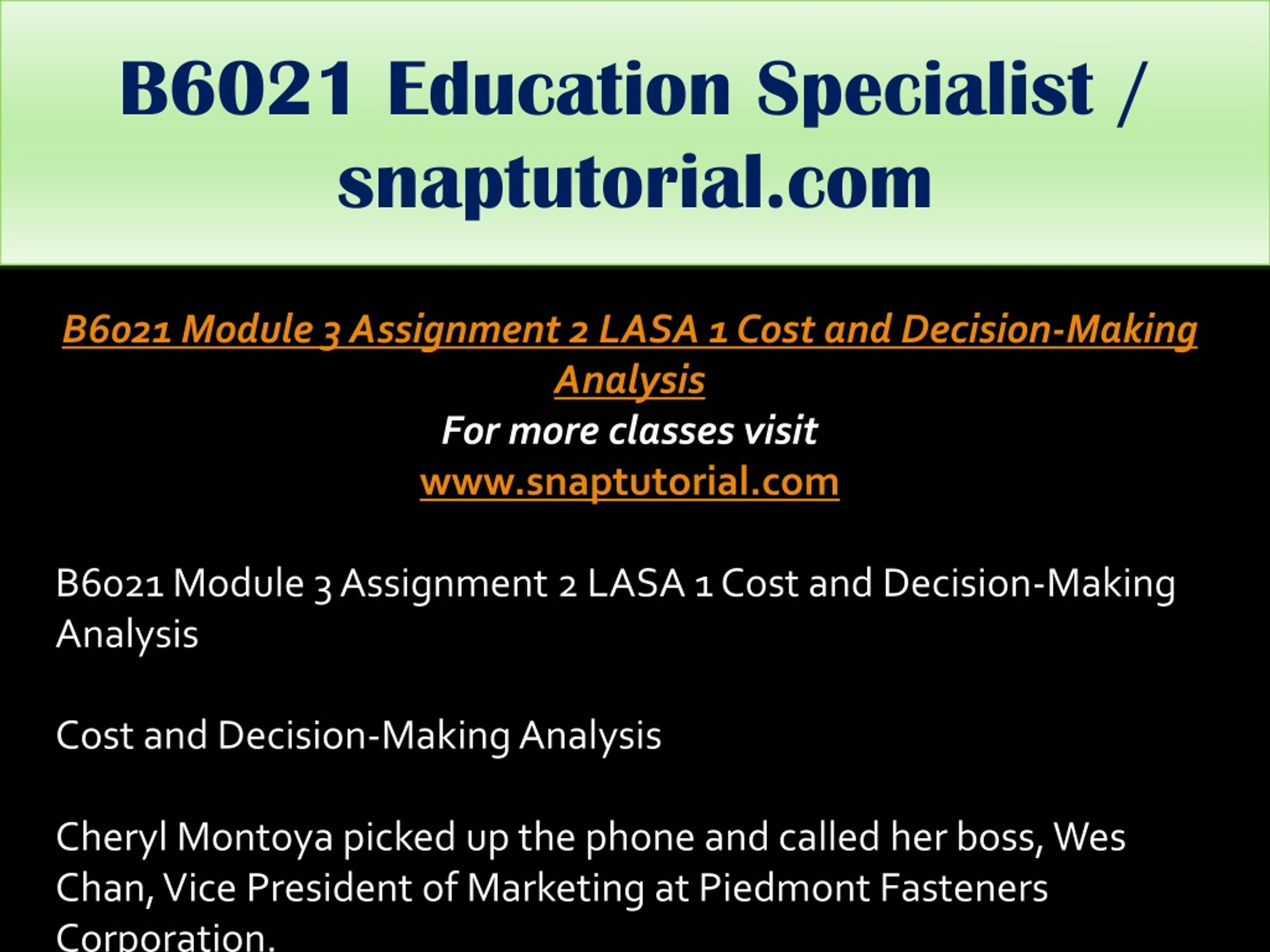 B6021 Education Specialist / snaptutorial.com

B6021 Module 3 Assignment 2 LASA 1 Cost and Decision-Making Analysis
For more classes visit
www.snaptutorial.com

B6021 Module 3 Assignment 2 LASA 1 Cost and Decision-Making Analysis

Cost and Decision-Making Analysis

Cheryl Montoya picked up the phone and called her boss, Wes Chan, Vice President of Marketing at Piedmont Fasteners Corporation.